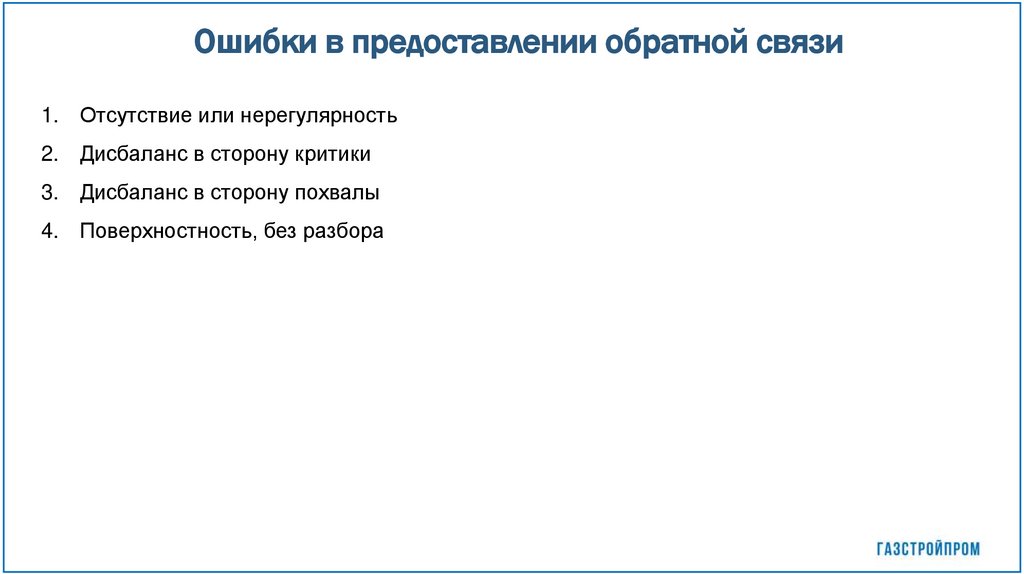 Ошибки в предоставлении обратной связи

1. Отсутствие или нерегулярность
2. Дисбаланс в сторону критики
3. Дисбаланс в сторону похвалы
4. Поверхностность, без разбора

ГАЗСТРОЙПРОМ